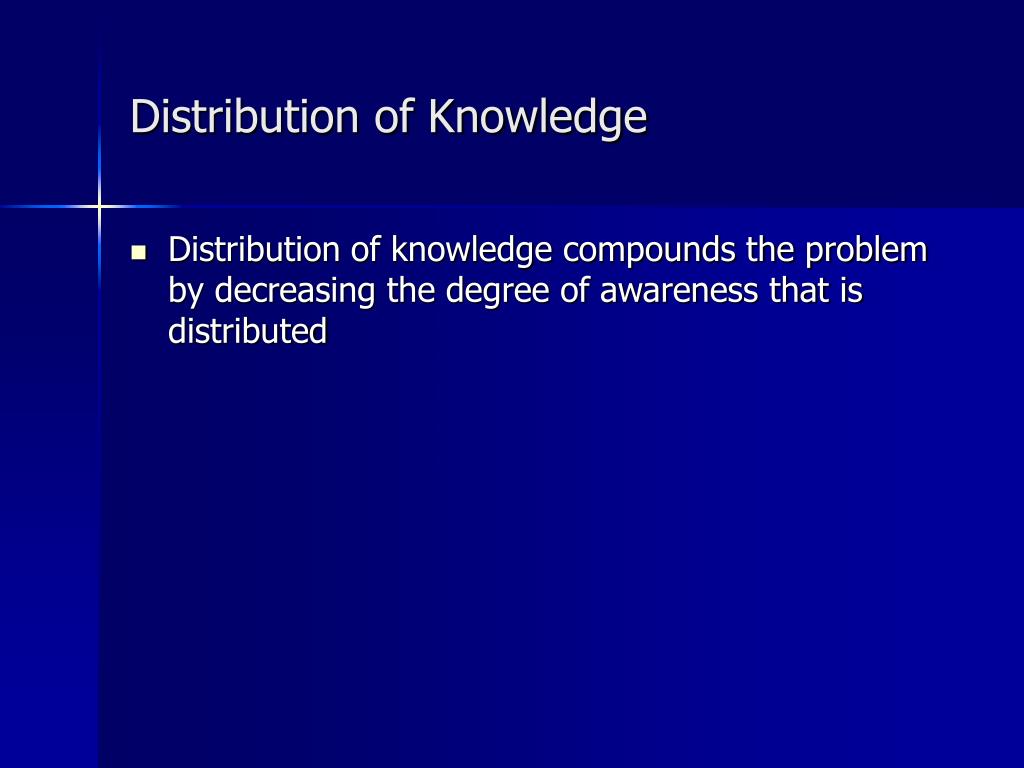 Distribution of Knowledge

- Distribution of knowledge compounds the problem by decreasing the degree of awareness that is distributed